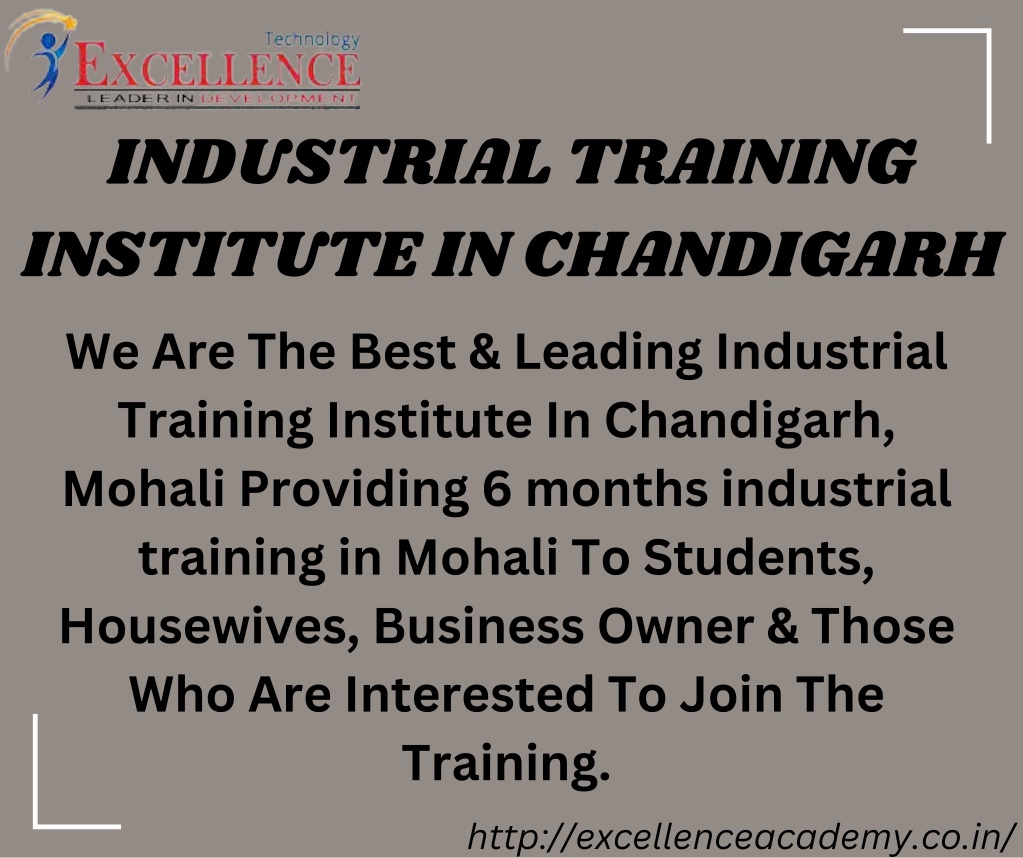 Technology
EXCELLENCE
LEADER IN DEVELOPMENT

INDUSTRIAL TRAINING INSTITUTE IN CHANDIGARH

We Are The Best & Leading Industrial Training Institute In Chandigarh, Mohali Providing 6 months industrial training in Mohali To Students, Housewives, Business Owner & Those Who Are Interested To Join The Training.

http://excellenceacademy.co.in/